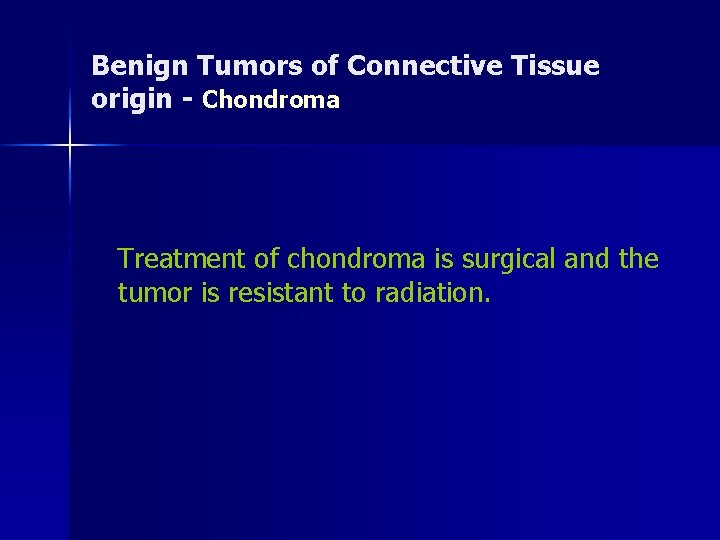 Benign Tumors of Connective Tissue origin - Chondroma

Treatment of chondroma is surgical and the tumor is resistant to radiation.